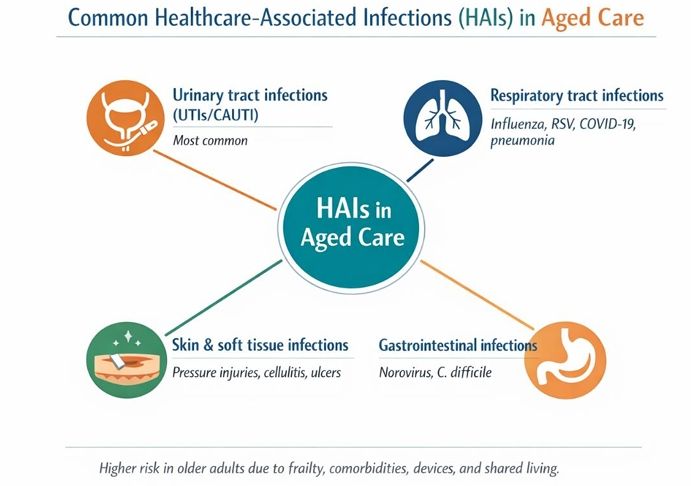 Common Healthcare-Associated Infections (HAIs) in Aged Care

Urinary tract infections (UTIs/CAUTI)

Most common

Respiratory tract infections

Influenza, RSV, COVID-19, pneumonia

HAIs in Aged Care

Skin & soft tissue infections

Pressure injuries, cellulitis, ulcers

Gastrointestinal infections

Norovirus, C. difficile

Higher risk in older adults due to frailty, comorbidities, devices, and shared living.